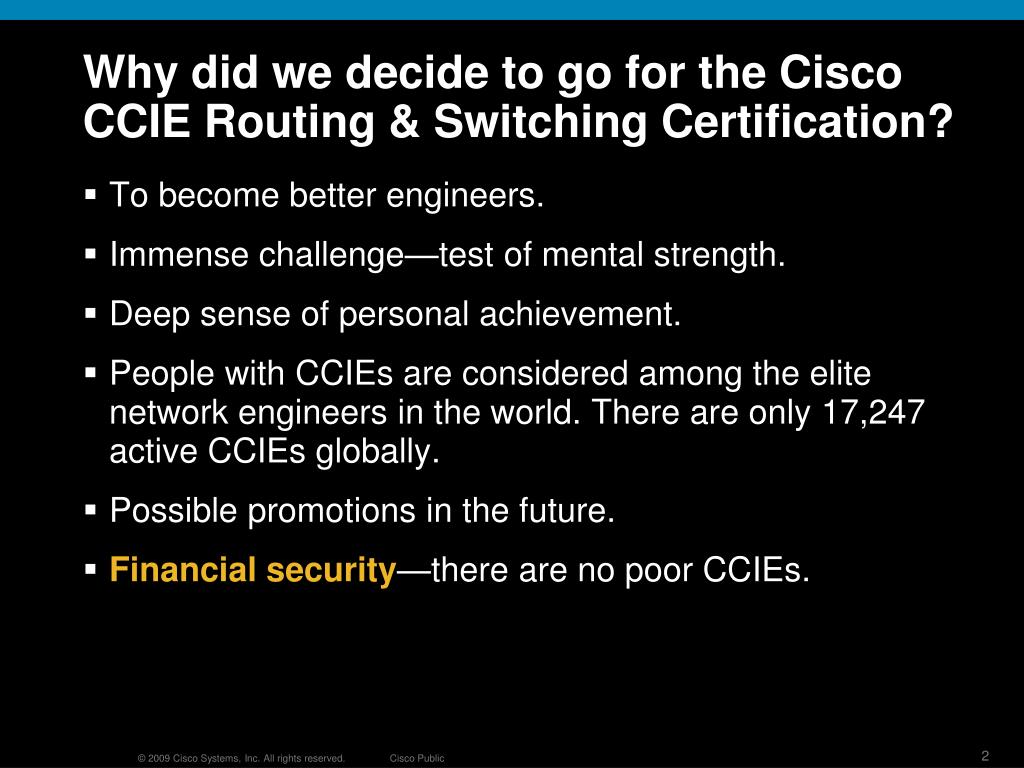 Why did we decide to go for the Cisco CCIE Routing & Switching Certification?

▪ To become better engineers.

▪ Immense challenge—test of mental strength.

▪ Deep sense of personal achievement.

▪ People with CCIEs are considered among the elite network engineers in the world. There are only 17,247 active CCIEs globally.

▪ Possible promotions in the future.

▪ Financial security—there are no poor CCIEs.

© 2009 Cisco Systems, Inc. All rights reserved. Cisco Public 2